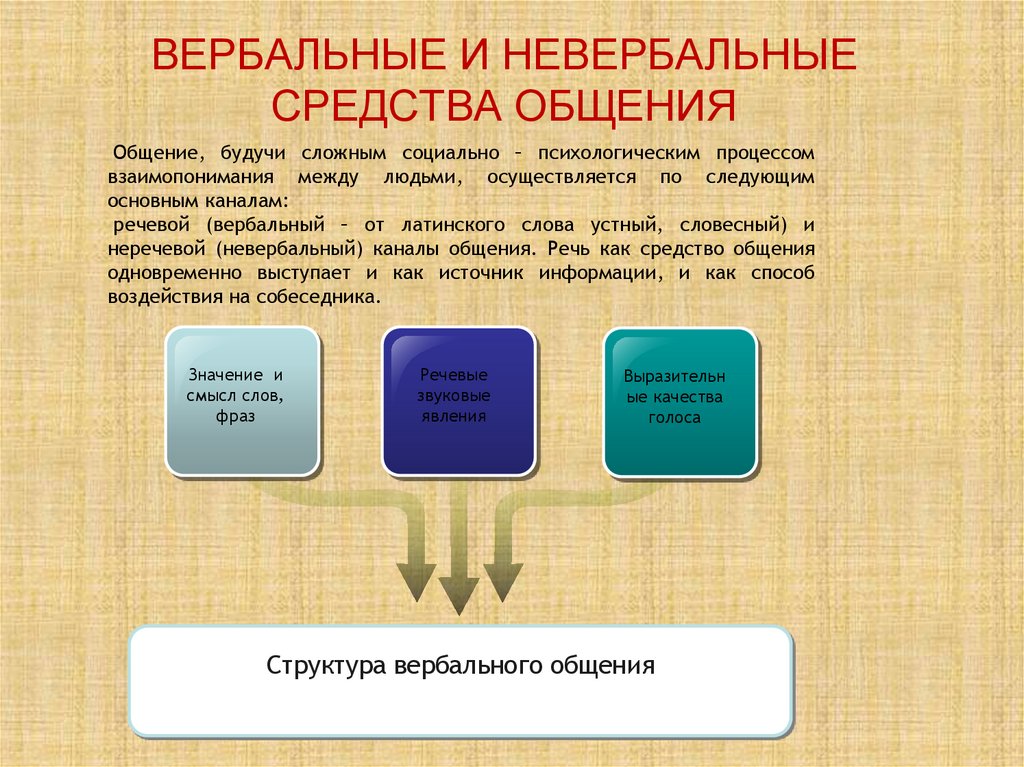 ВЕРБАЛЬНЫЕ И НЕВЕРБАЛЬНЫЕ СРЕДСТВА ОБЩЕНИЯ

Общение, будучи сложным социально – психологическим процессом взаимопонимания между людьми, осуществляется по следующим основным каналам:
речевой (вербальный – от латинского слова устный, словесный) и неречевой (невербальный) каналы общения. Речь как средство общения одновременно выступает и как источник информации, и как способ воздействия на собеседника.

Значение и смысл слов, фраз

Речевые звуковые явления

Выразительные качества голоса

Структура вербального общения